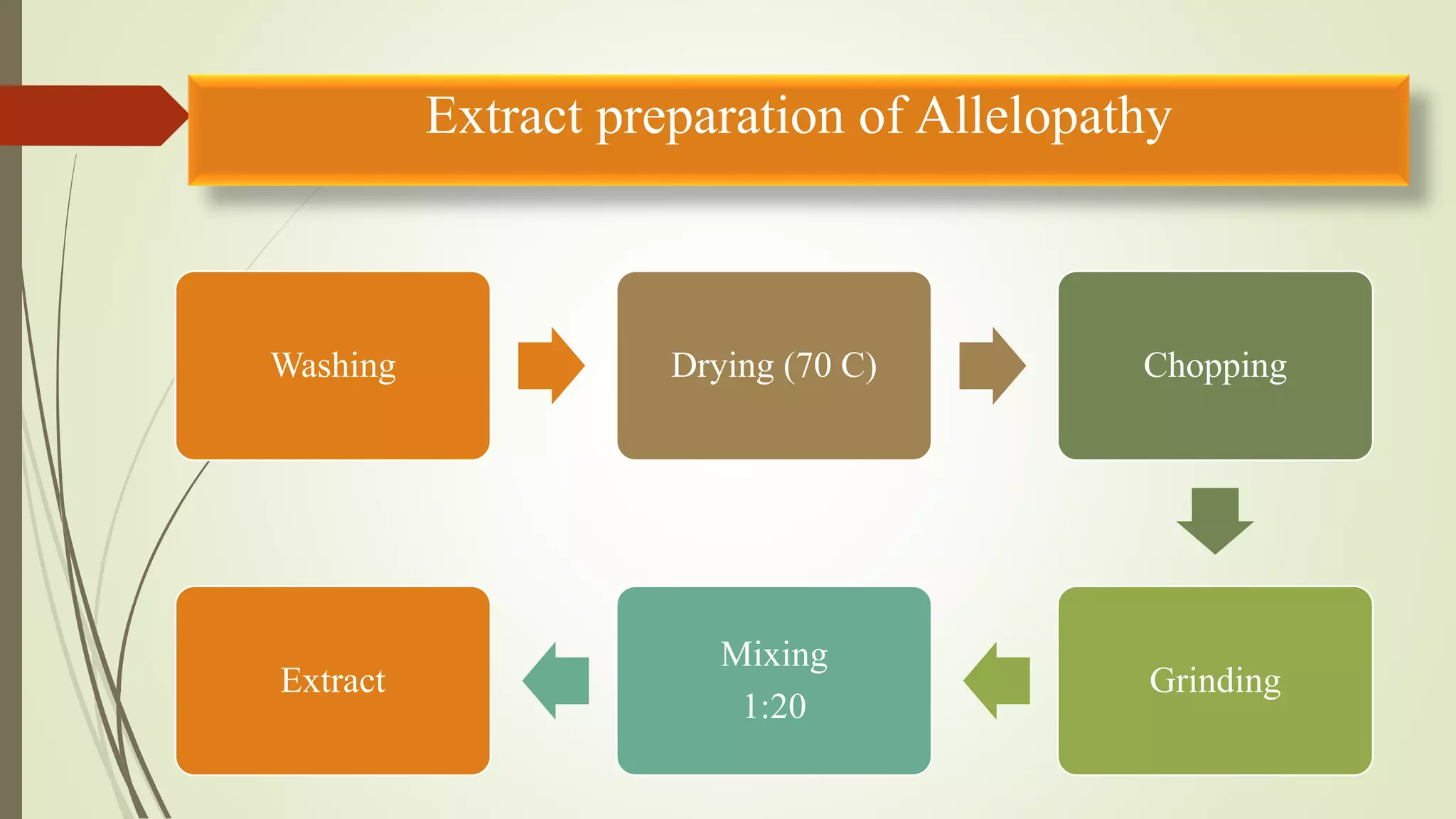 Extract preparation of Allelopathy

Washing

Drying (70 C)

Chopping

Grinding

Mixing
1:20

Extract